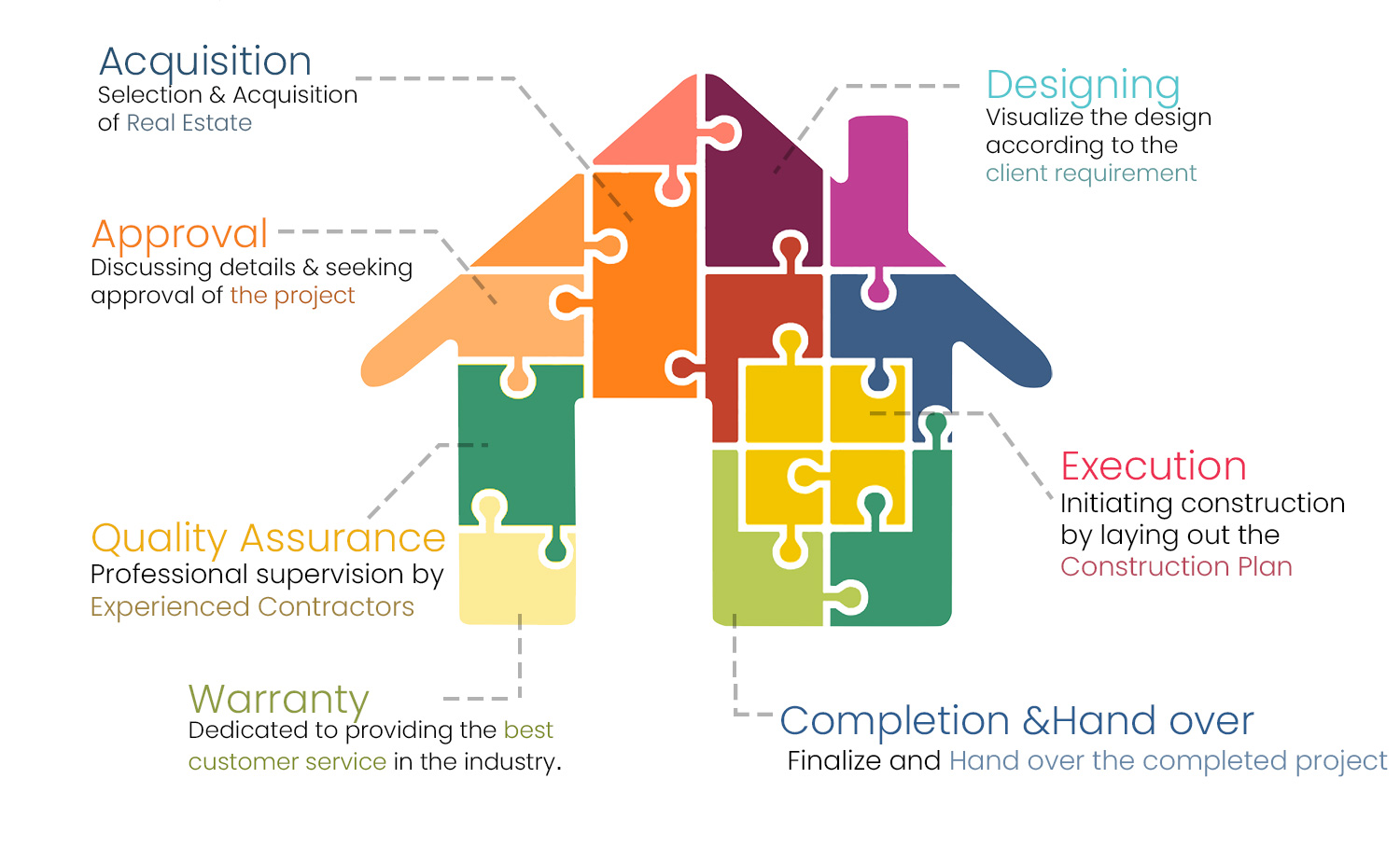 Acquisition
Selection & Acquisition of Real Estate

Approval
Discussing details & seeking approval of the project

Quality Assurance
Professional supervision by Experienced Contractors

Warranty
Dedicated to providing the best customer service in the industry.

Designing
Visualize the design according to the client requirement

Execution
Initiating construction by laying out the Construction Plan

Completion &Hand over
Finalize and Hand over the completed project